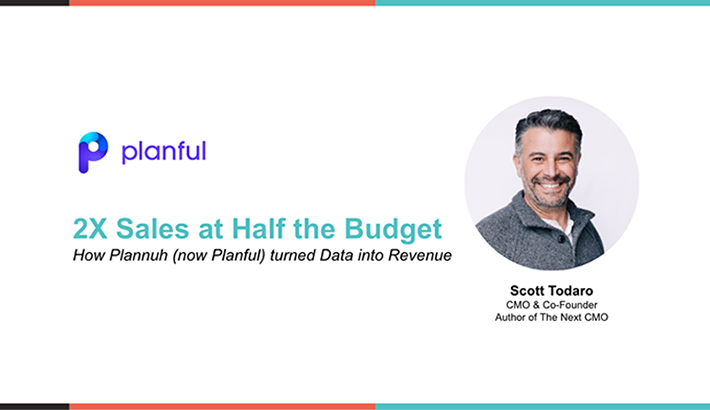 planful

2X Sales at Half the Budget
How Plannuh (now Planful) turned Data into Revenue

Scott Todaro
CMO & Co-Founder
Author of The Next CMO